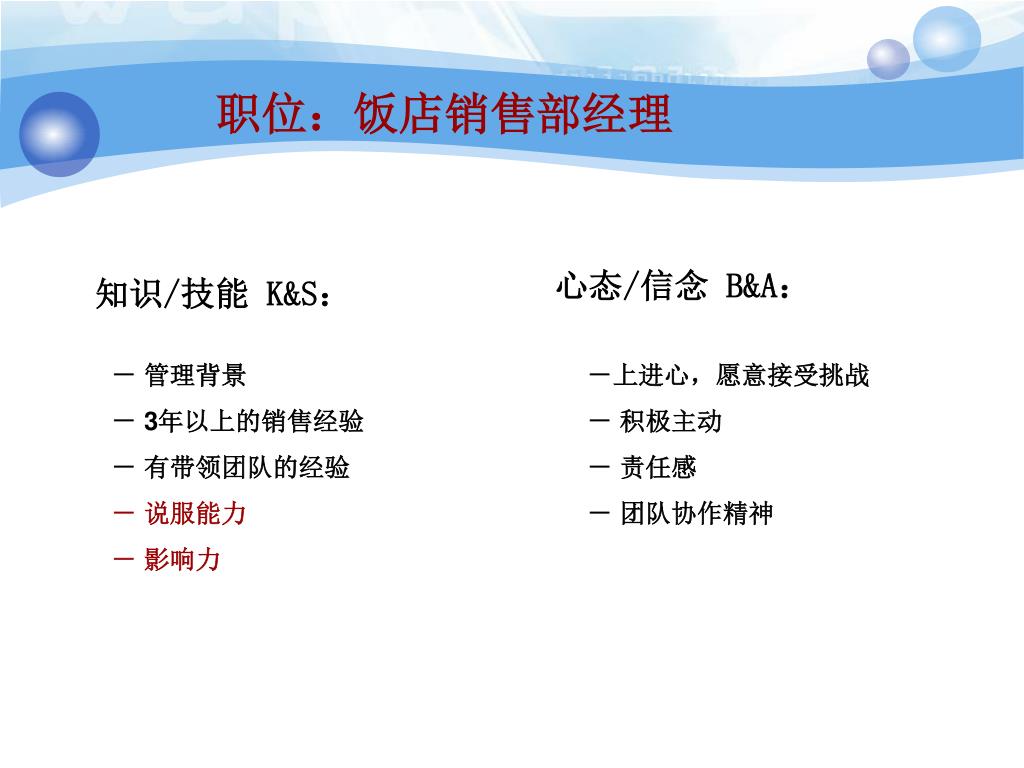 职位：饭店销售部经理

知识/技能 K&S：

－ 管理背景
－ 3年以上的销售经验
－ 有带领团队的经验
－ 说服能力
－ 影响力

心态/信念 B&A：

－上进心，愿意接受挑战
－ 积极主动
－ 责任感
－ 团队协作精神